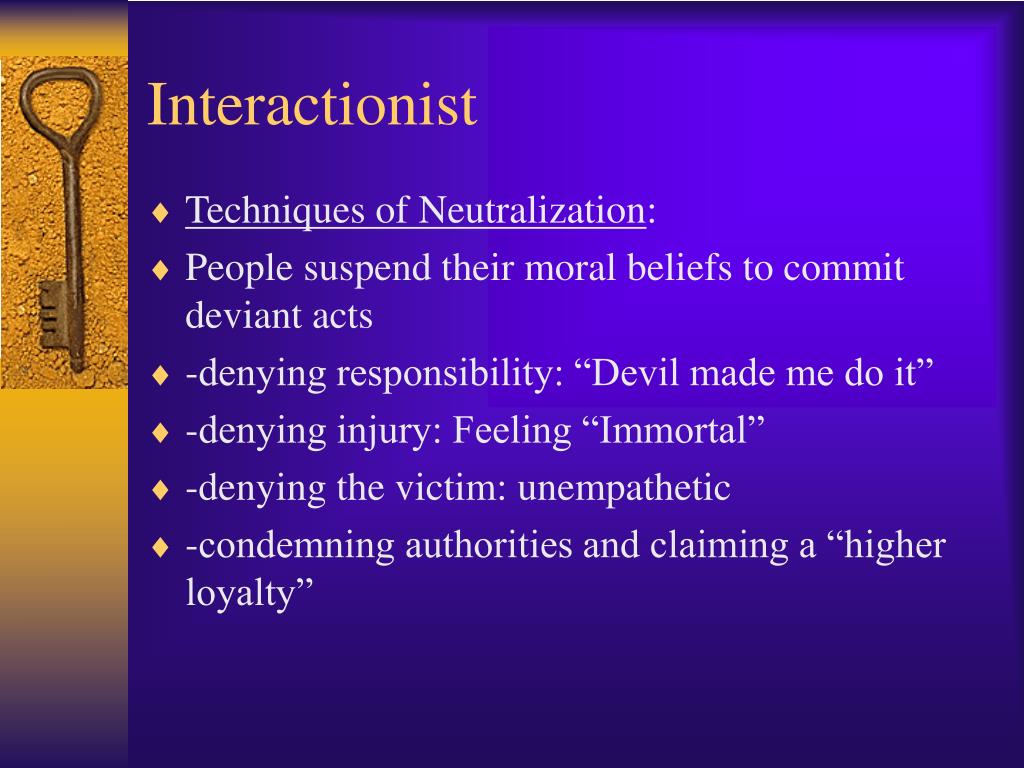 Interactionist

♦ Techniques of Neutralization:
♦ People suspend their moral beliefs to commit deviant acts
♦ -denying responsibility: “Devil made me do it”
♦ -denying injury: Feeling “Immortal”
♦ -denying the victim: unempathetic
♦ -condemning authorities and claiming a “higher loyalty”